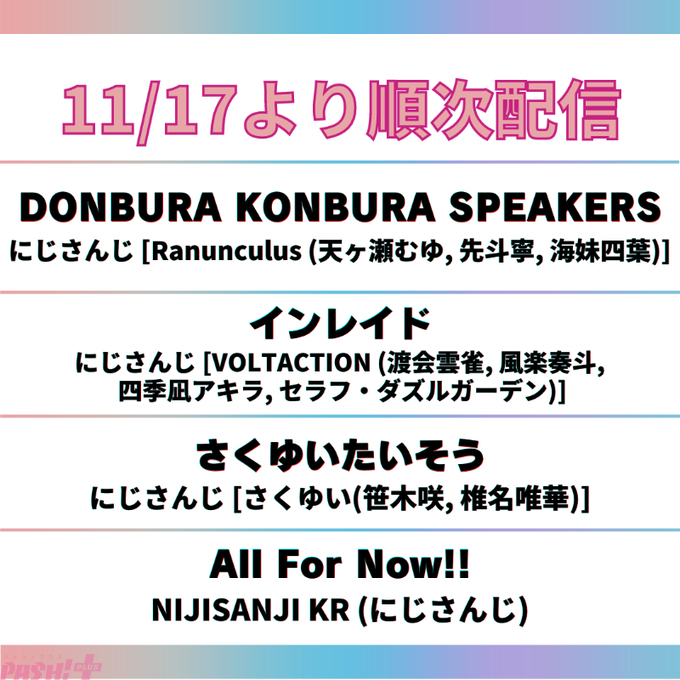 11/17より順次配信

DONBURA KONBURA SPEAKERS
にじさんじ [Ranunculus (天ヶ瀬むゆ, 先斗寧, 海妹四葉)]

インレイド
にじさんじ [VOLTACTION (渡会雲雀, 風楽奏斗, 四季凪アキラ, セラフ・ダズルガーデン)]

さくゆいたいそう
にじさんじ [さくゆい(笹木咲, 椎名唯華)]

All For Now!!
NIJISANJI KR (にじさんじ)

PASH! PLUS